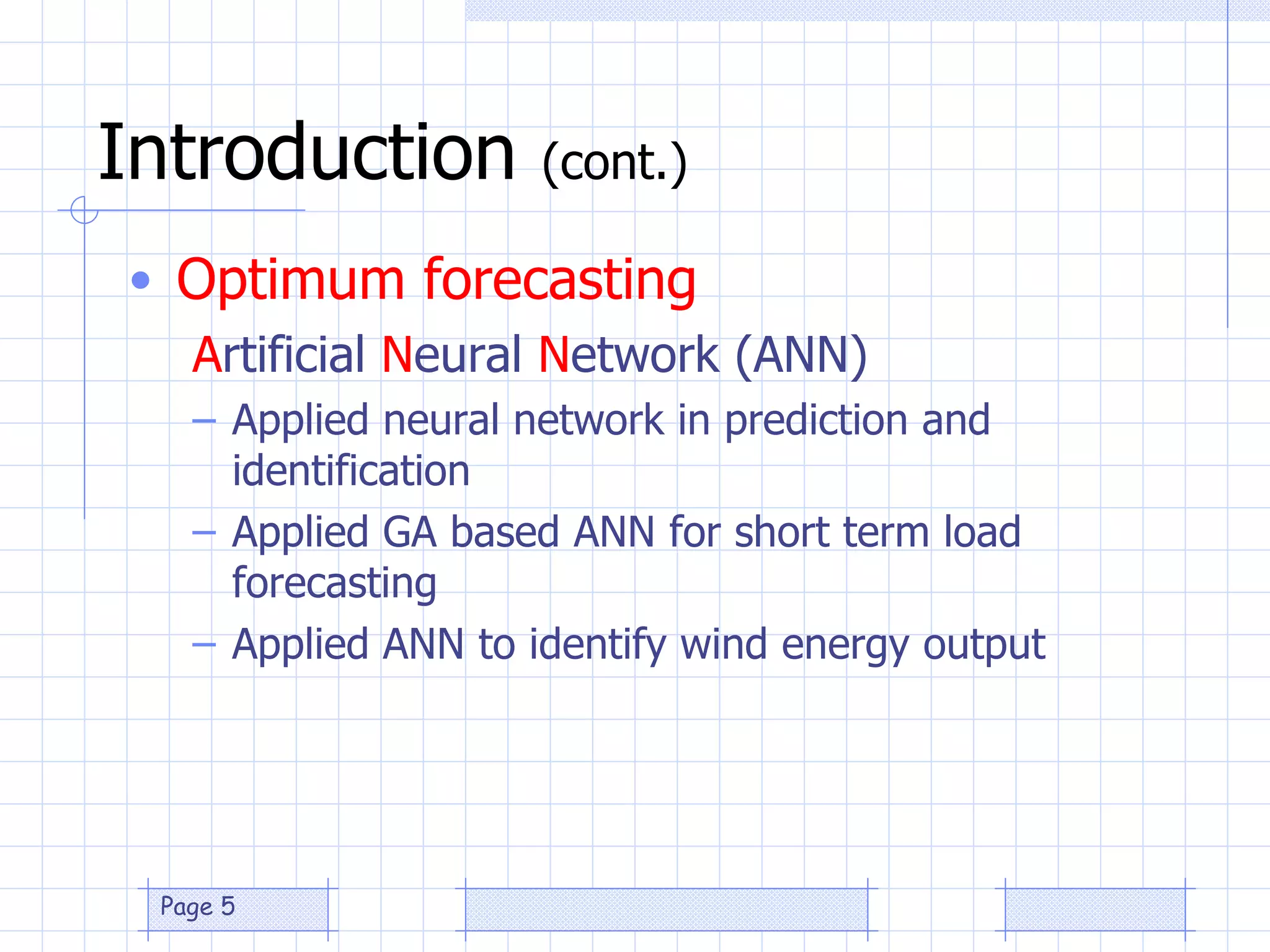 Introduction (cont.)

• Optimum forecasting

Artificial Neural Network (ANN)

– Applied neural network in prediction and identification

– Applied GA based ANN for short term load forecasting

– Applied ANN to identify wind energy output

Page 5